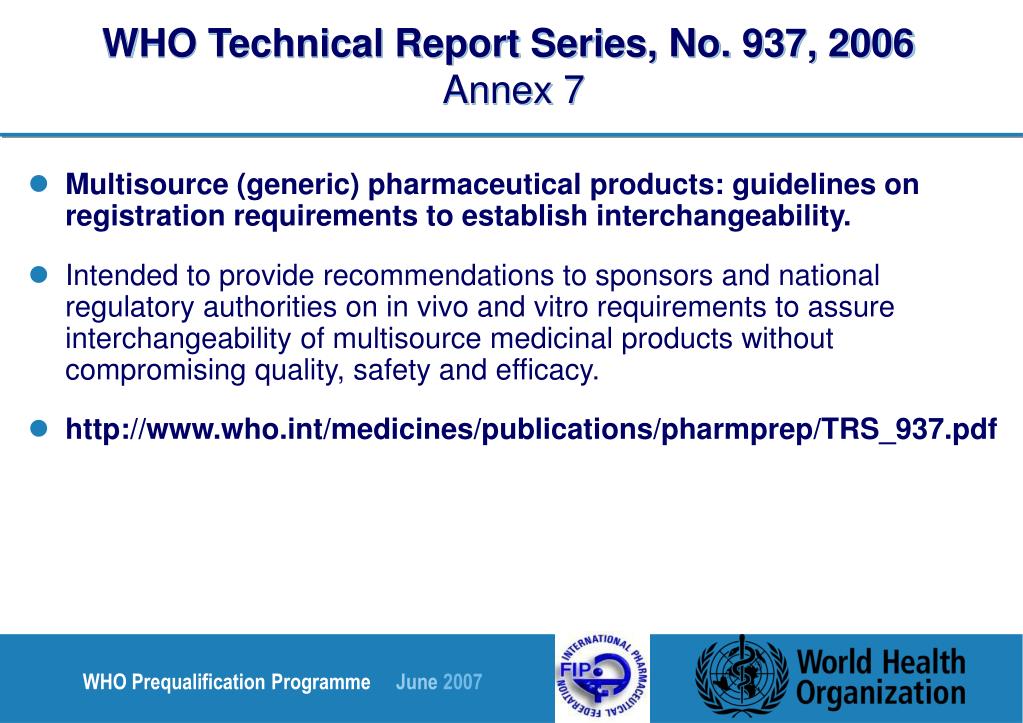 WHO Technical Report Series, No. 937, 2006
Annex 7

Multisource (generic) pharmaceutical products: guidelines on registration requirements to establish interchangeability.

Intended to provide recommendations to sponsors and national regulatory authorities on in vivo and vitro requirements to assure interchangeability of multisource medicinal products without compromising quality, safety and efficacy.

http://www.who.int/medicines/publications/pharmprep/TRS_937.pdf

WHO Prequalification Programme June 2007

INTERNATIONAL PHARMACEUTICAL FEDERATION FIP

World Health Organization